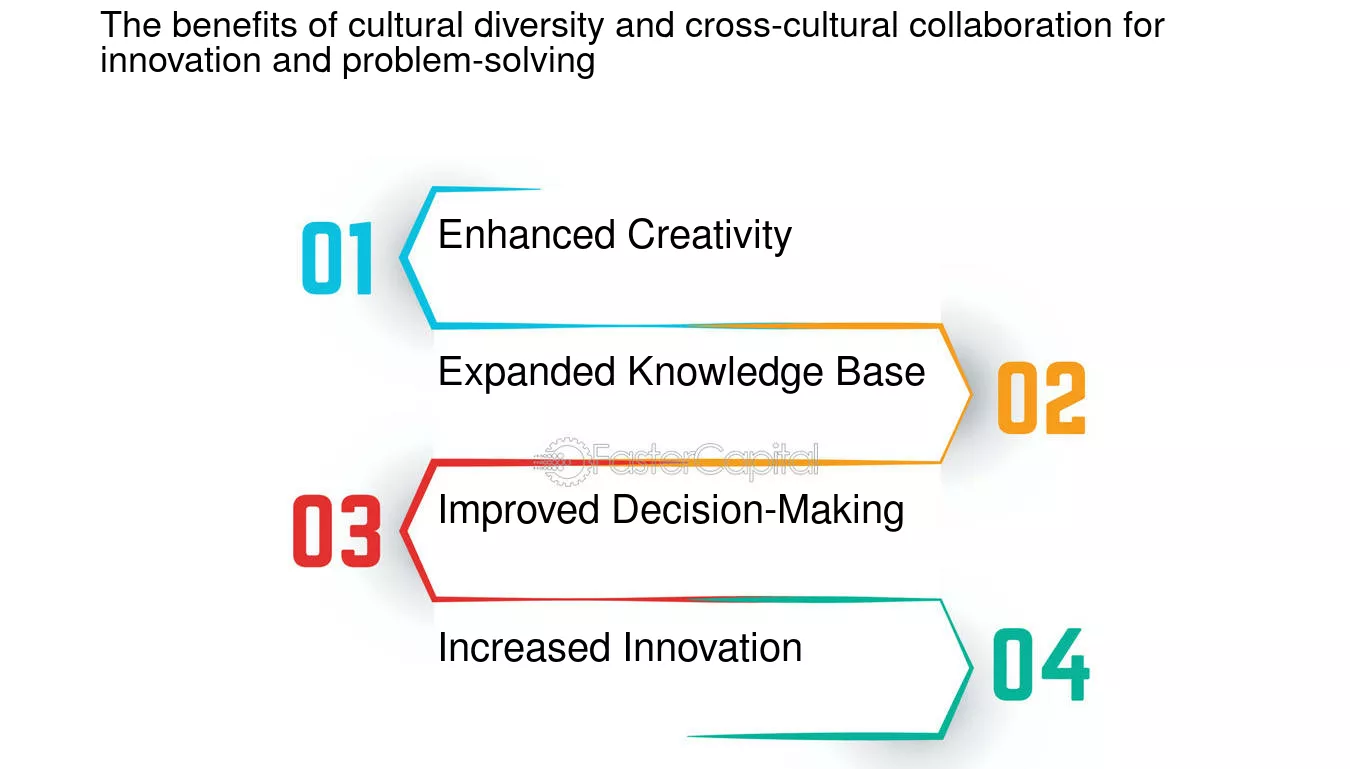 The benefits of cultural diversity and cross-cultural collaboration for innovation and problem-solving

01
Enhanced Creativity

Expanded Knowledge Base
02

FasterCapital

03
Improved Decision-Making

Increased Innovation
04